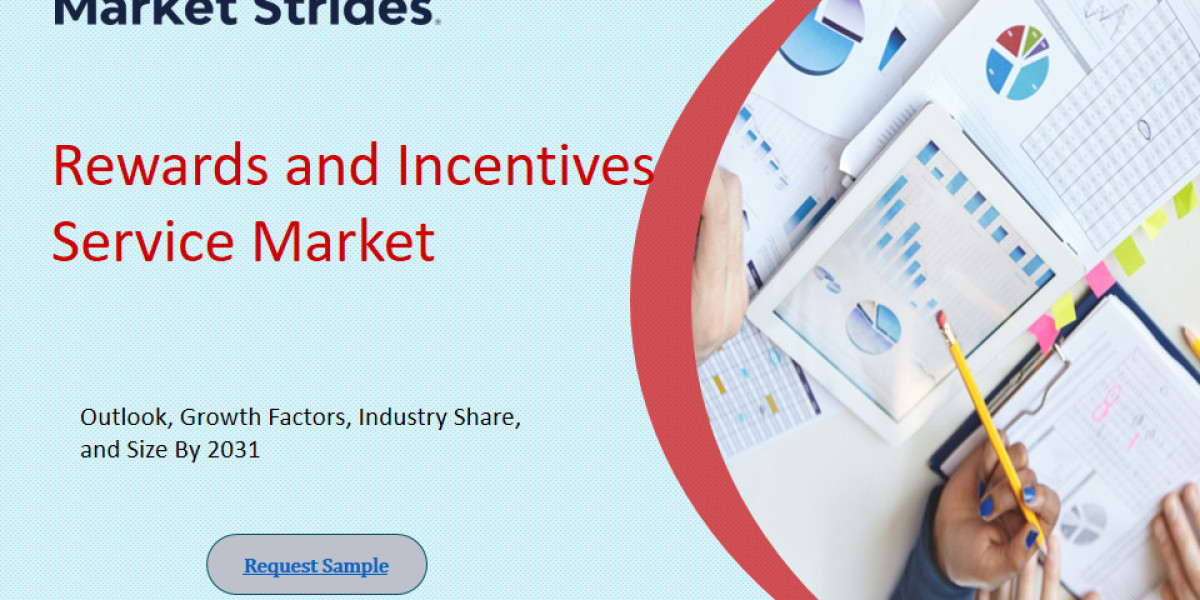 Market Strides

Rewards and Incentives Service Market

Outlook, Growth Factors, Industry Share, and Size By 2031

Request Sample